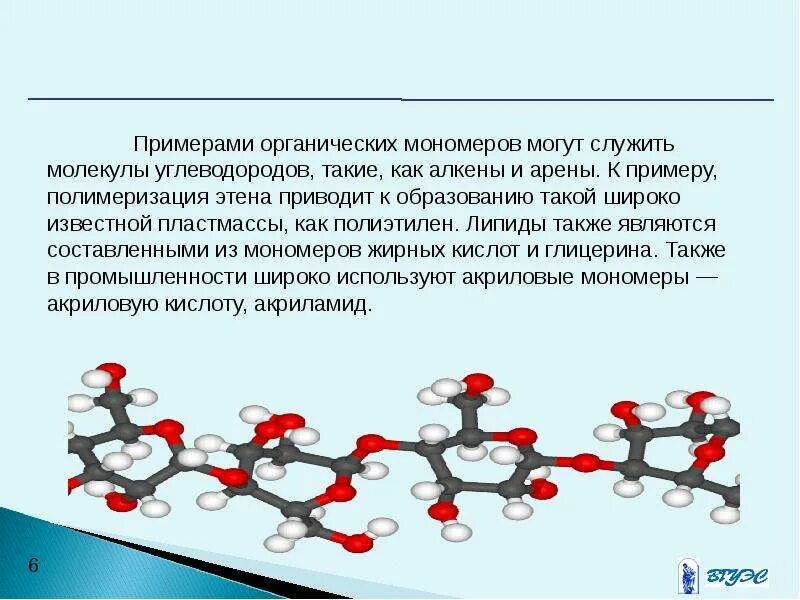 Примерами органических мономеров могут служить молекулы углеводородов, такие, как алкены и арены. К примеру, полимеризация этена приводит к образованию такой широко известной пластмассы, как полиэтилен. Липиды также являются составленными из мономеров жирных кислот и глицерина. Также в промышленности широко используют акриловые мономеры — акриловую кислоту, акриламид.

6

ВГУЭС